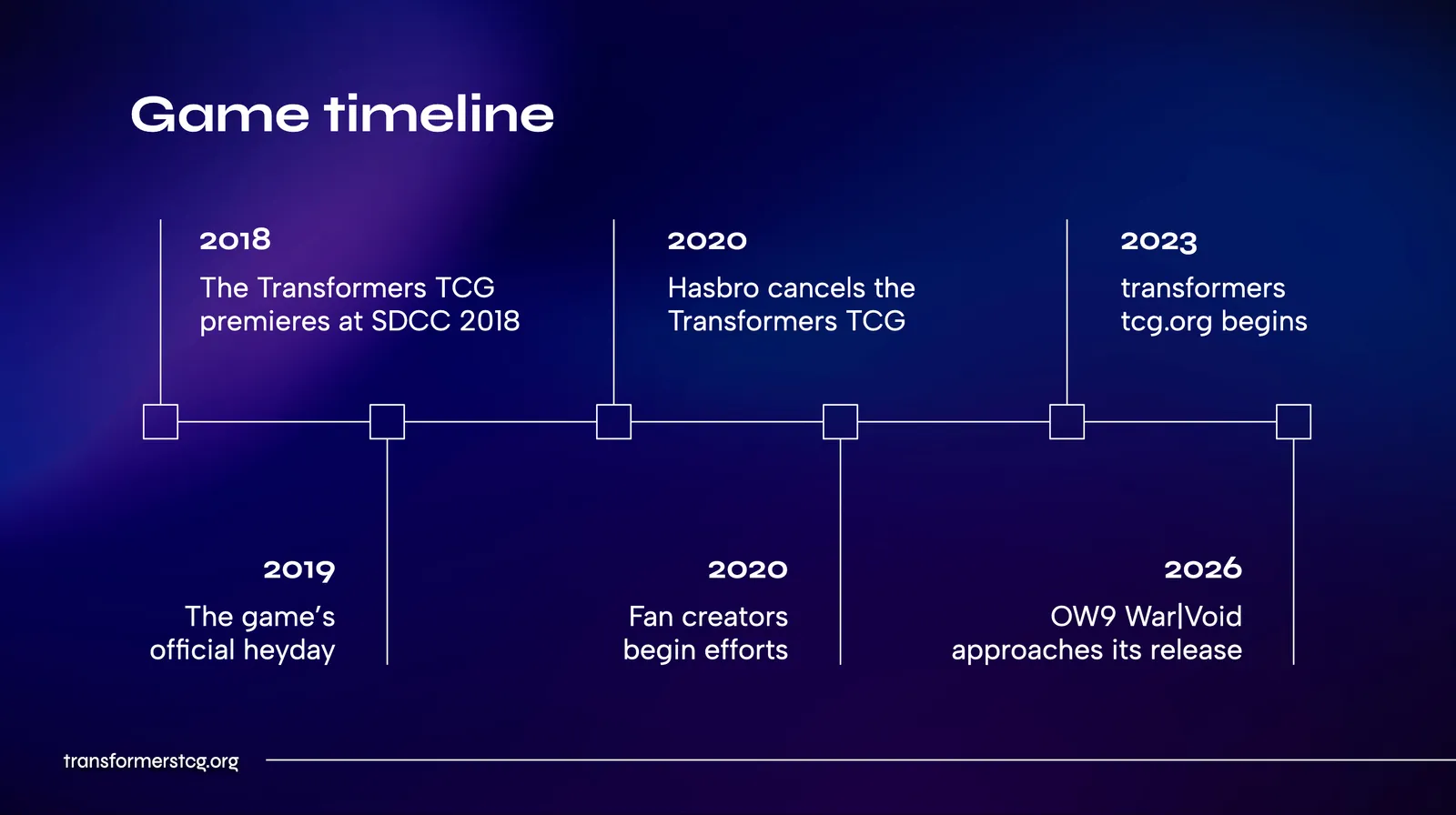 Game timeline

2018
The Transformers TCG premieres at SDCC 2018

2019
The game's official heyday

2020
Hasbro cancels the Transformers TCG

2020
Fan creators begin efforts

2023
transformers tcg.org begins

2026
OW9 War|Void approaches its release

transformerstcg.org